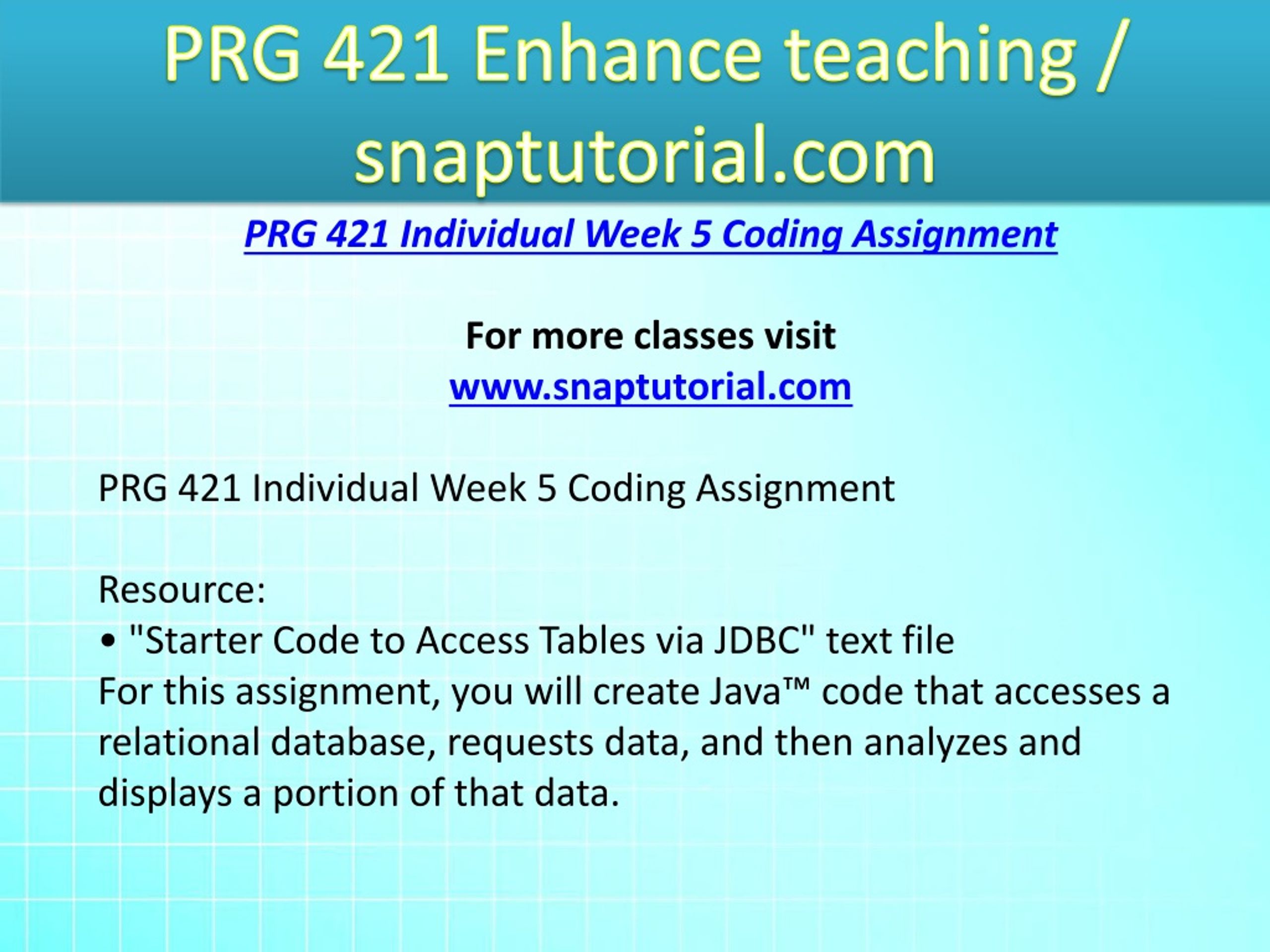 PRG 421 Enhance teaching / snaptutorial.com

PRG 421 Individual Week 5 Coding Assignment

For more classes visit
www.snaptutorial.com

PRG 421 Individual Week 5 Coding Assignment

Resource:
• "Starter Code to Access Tables via JDBC" text file
For this assignment, you will create Java™ code that accesses a relational database, requests data, and then analyzes and displays a portion of that data.